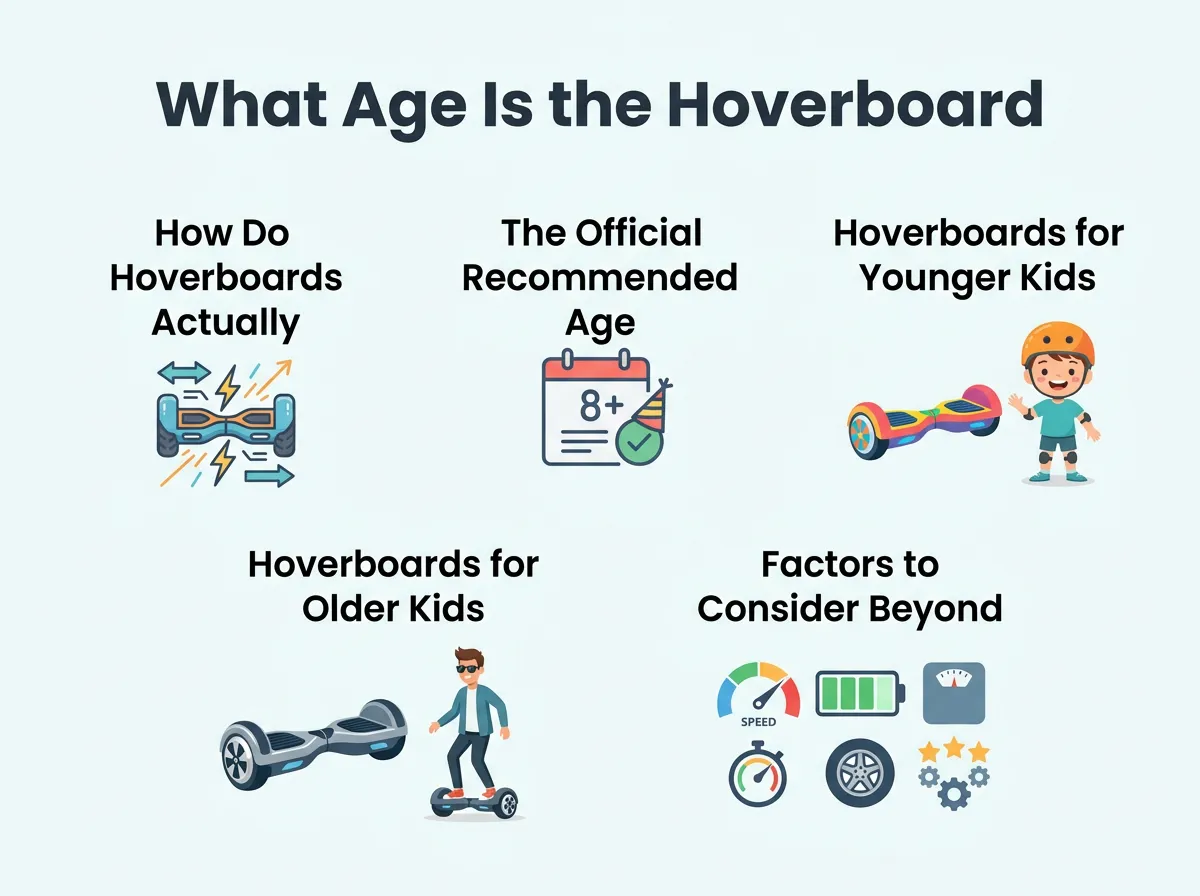 What Age Is the Hoverboard

How Do Hoverboards Actually

The Official Recommended Age

8+

Hoverboards for Younger Kids

Hoverboards for Older Kids

Factors to Consider Beyond

SPEED